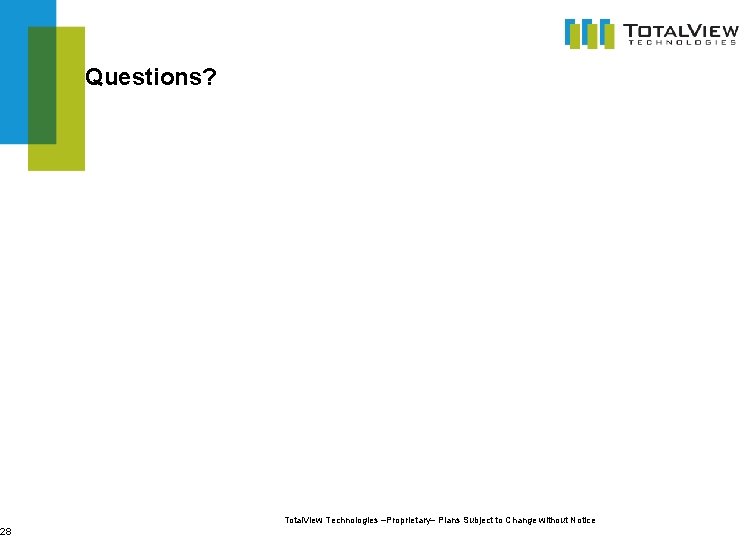 TOTALVIEW
TECHNOLOGIES

Questions?

TotalView Technologies –Proprietary– Plans Subject to Change without Notice

28